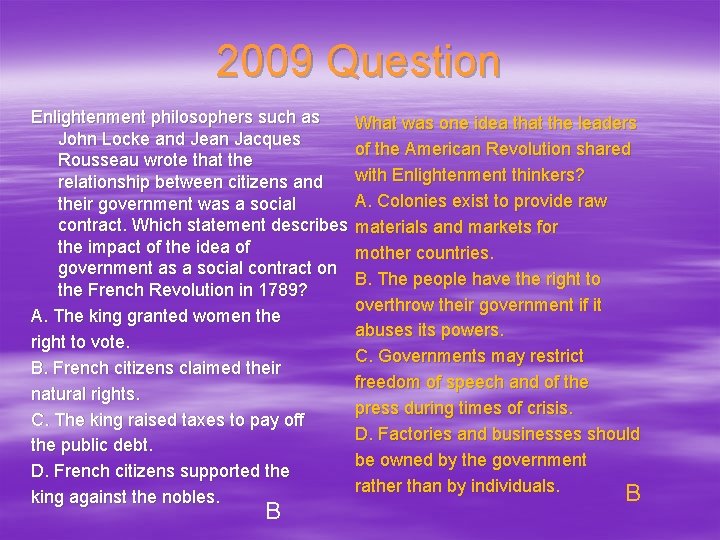 2009 Question

Enlightenment philosophers such as John Locke and Jean Jacques Rousseau wrote that the relationship between citizens and their government was a social contract. Which statement describes the impact of the idea of government as a social contract on the French Revolution in 1789?

A. The king granted women the right to vote.

B. French citizens claimed their natural rights.

C. The king raised taxes to pay off the public debt.

D. French citizens supported the king against the nobles.

B

What was one idea that the leaders of the American Revolution shared with Enlightenment thinkers?

A. Colonies exist to provide raw materials and markets for mother countries.

B. The people have the right to overthrow their government if it abuses its powers.

C. Governments may restrict freedom of speech and of the press during times of crisis.

D. Factories and businesses should be owned by the government rather than by individuals.

B